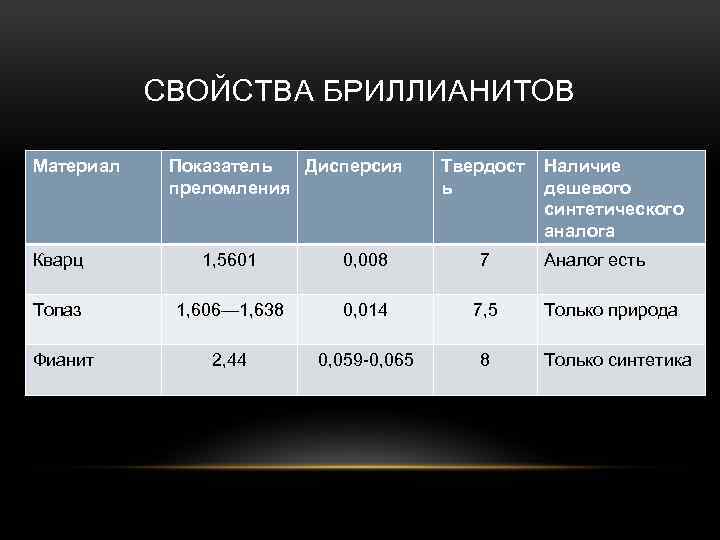 СВОЙСТВА БРИЛЛИАНИТОВ

| Материал | Показатель преломления | Дисперсия | Твердость | Наличие дешевого синтетического аналога |
|---|---|---|---|---|
| Кварц | 1,5601 | 0,008 | 7 | Аналог есть |
| Топаз | 1,606—1,638 | 0,014 | 7,5 | Только природа |
| Фианит | 2,44 | 0,059-0,065 | 8 | Только синтетика |